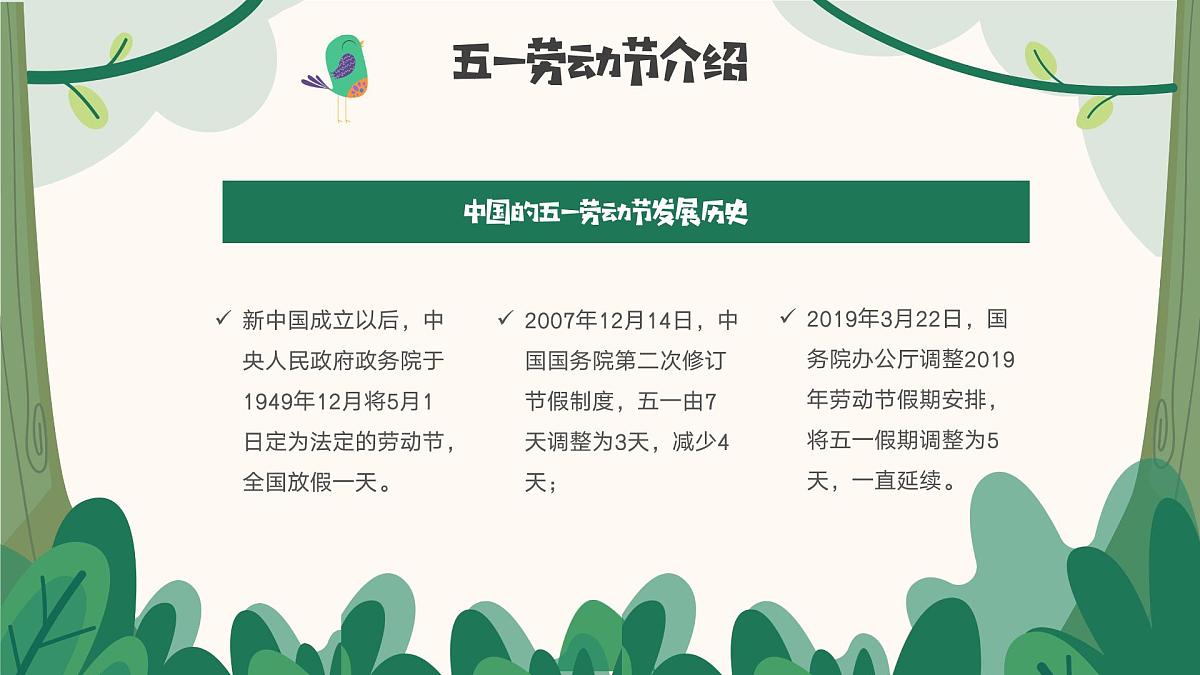 五一劳动节介绍

中国的五一劳动节发展历史

✓ 新中国成立以后，中央人民政府政务院于1949年12月将5月1日定为法定的劳动节，全国放假一天。

✓ 2007年12月14日，中国国务院第二次修订节假制度，五一由7天调整为3天，减少4天；

✓ 2019年3月22日，国务院办公厅调整2019年劳动节假期安排，将五一假期调整为5天，一直延续。